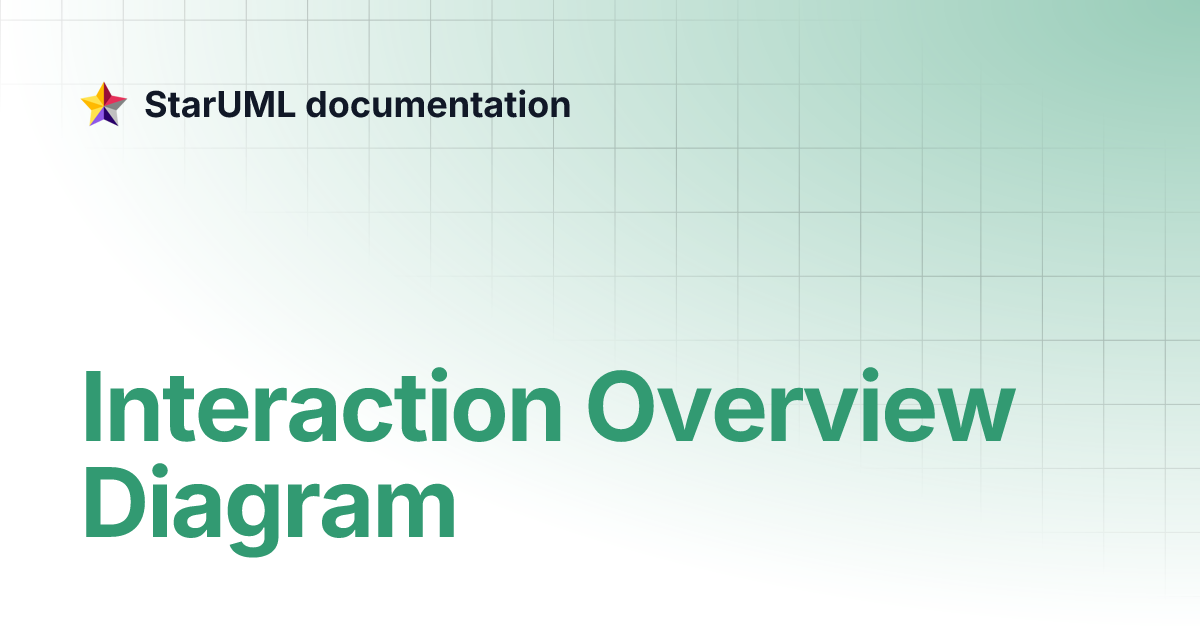 StarUML documentation

Interaction Overview Diagram